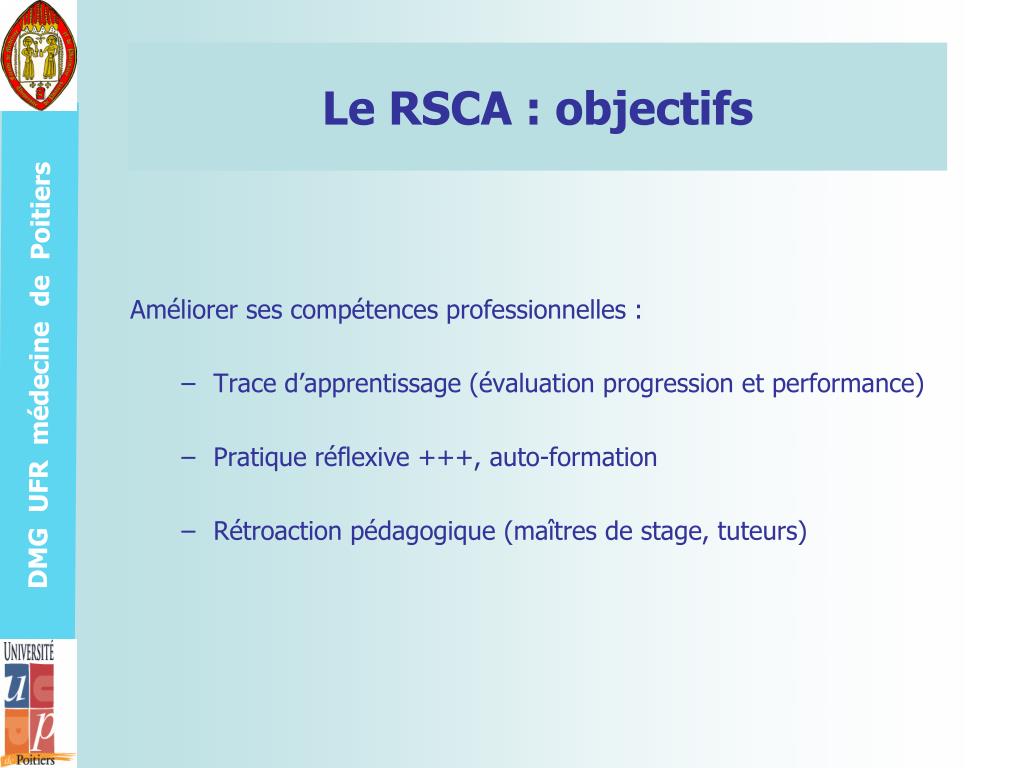 DMG UFR médecine de Poitiers

Le RSCA : objectifs

Améliorer ses compétences professionnelles :

– Trace d'apprentissage (évaluation progression et performance)

– Pratique réflexive +++, auto-formation

– Rétroaction pédagogique (maîtres de stage, tuteurs)

UNIVERSITÉ
u
p
Poitiers